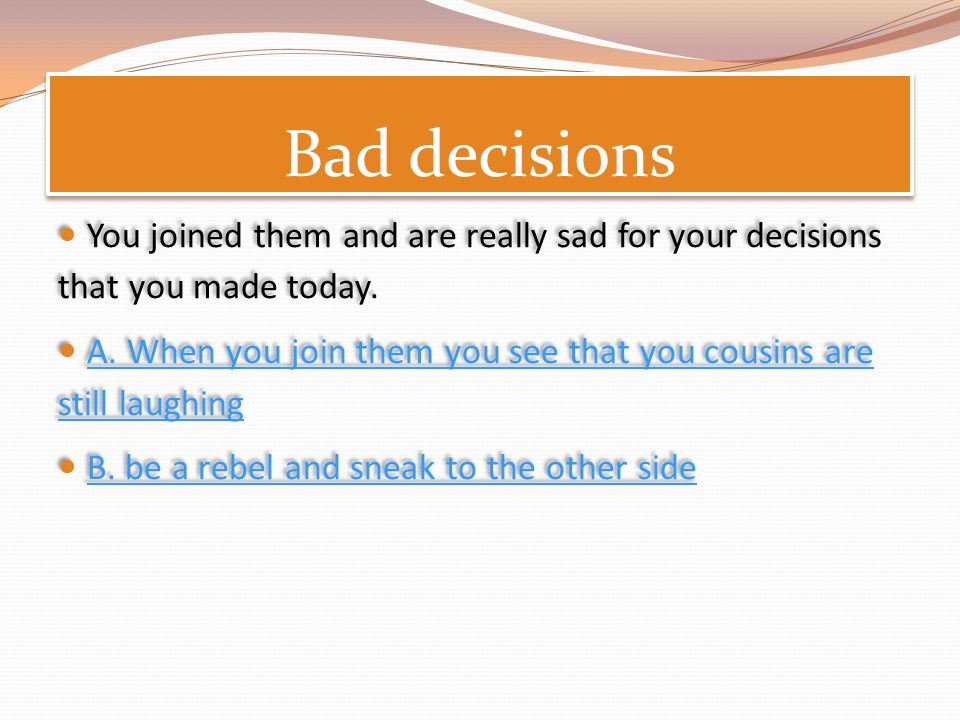 Bad decisions

You joined them and are really sad for your decisions that you made today.

A. When you join them you see that you cousins are still laughing

B. be a rebel and sneak to the other side